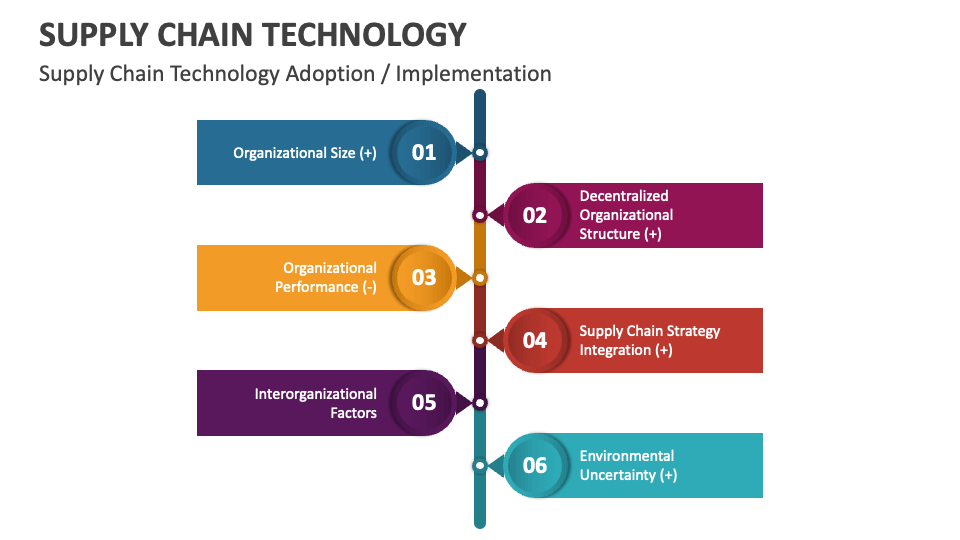 SUPPLY CHAIN TECHNOLOGY

Supply Chain Technology Adoption / Implementation

Organizational Size (+) 01

02 Decentralized Organizational Structure (+)

Organizational Performance (-) 03

04 Supply Chain Strategy Integration (+)

Interorganizational Factors 05

06 Environmental Uncertainty (+)